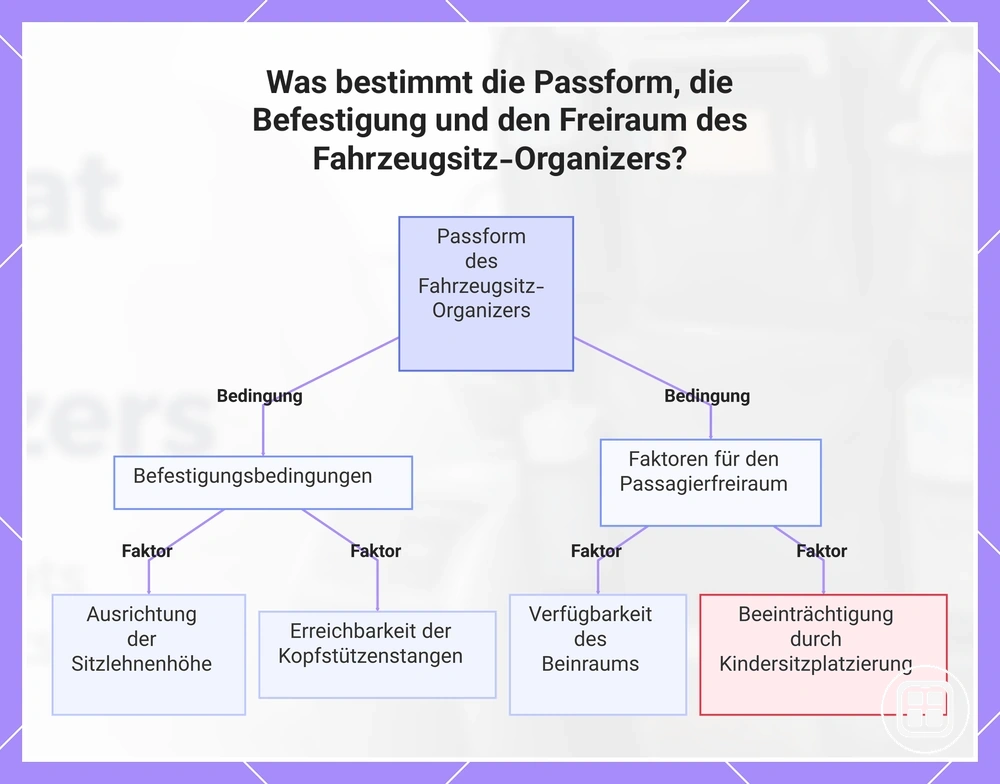 Was bestimmt die Passform, die Befestigung und den Freiraum des Fahrzeugsitz-Organizers?

Passform des Fahrzeugsitz-Organizers

Bedingung

Bedingung

Befestigungsbedingungen

Faktoren für den Passagierfreiraum

Faktor

Faktor

Faktor

Faktor

Ausrichtung der Sitzlehnenhöhe

Erreichbarkeit der Kopfstützenstangen

Verfügbarkeit des Beinraums

Beeinträchtigung durch Kindersitzplatzierung